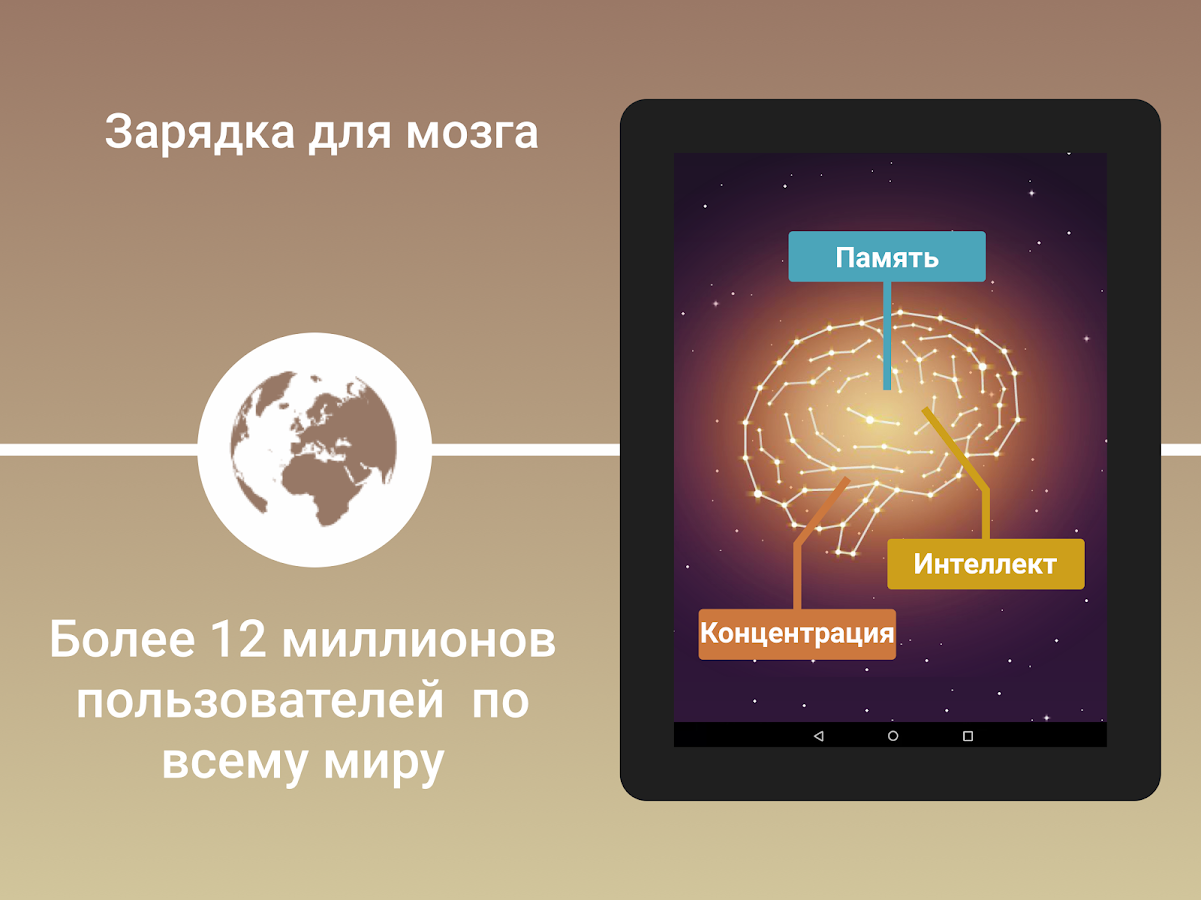 Зарядка для мозга

Более 12 миллионов пользователей по всему миру

Память

Интеллект

Концентрация